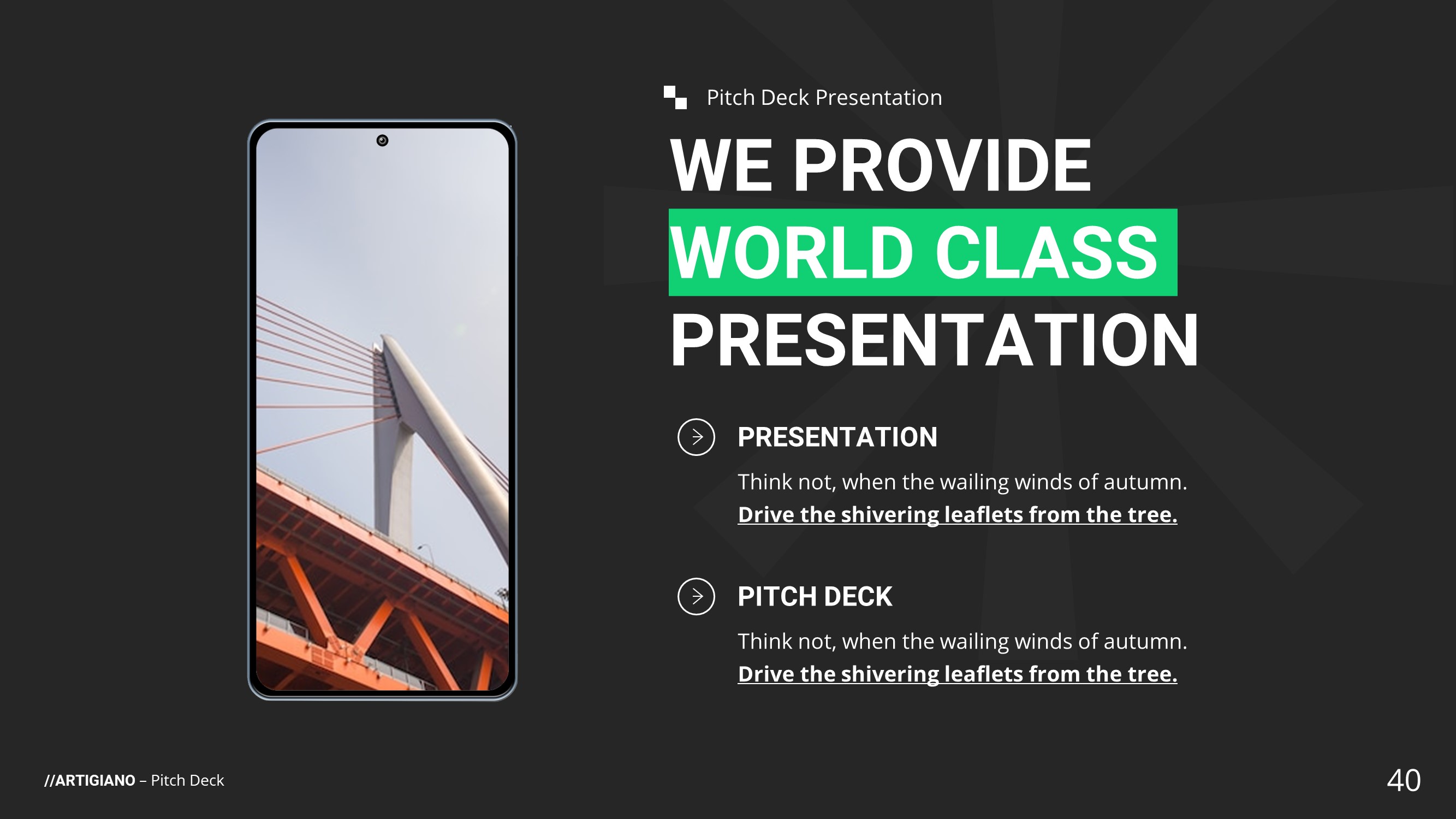 Pitch Deck Presentation

WE PROVIDE WORLD CLASS PRESENTATION

PRESENTATION

Think not, when the wailing winds of autumn. Drive the shivering leaflets from the tree.

PITCH DECK

Think not, when the wailing winds of autumn. Drive the shivering leaflets from the tree.

//ARTIGIANO – Pitch Deck

40